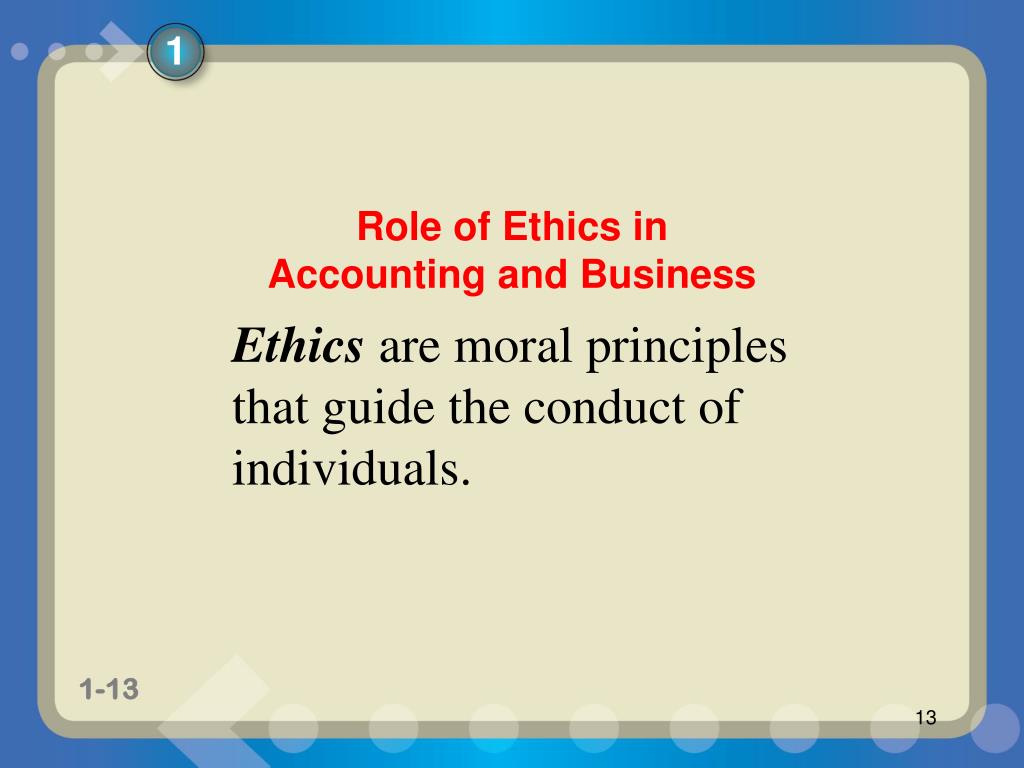 1

Role of Ethics in
Accounting and Business

Ethics are moral principles that guide the conduct of individuals.

1-13

13